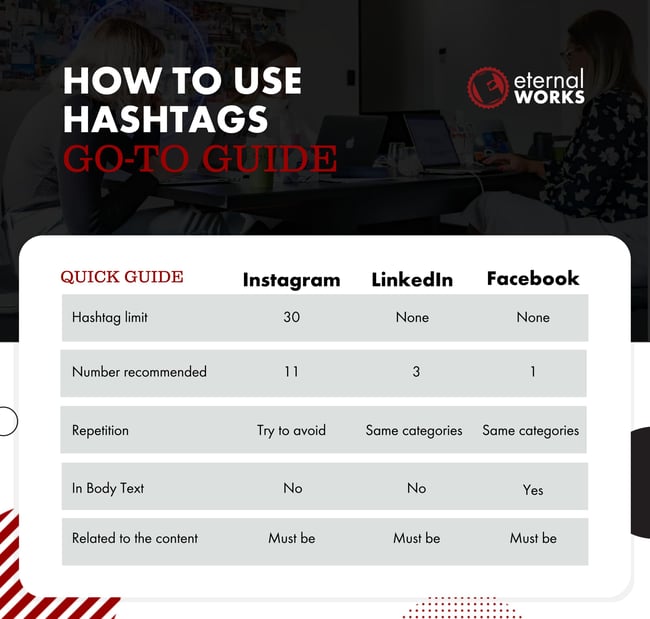 HOW TO USE HASHTAGS
GO-TO GUIDE

eternal WORKS

| QUICK GUIDE | Instagram | LinkedIn | Facebook |
|---|---|---|---|
| Hashtag limit | 30 | None | None |
| Number recommended | 11 | 3 | 1 |
| Repetition | Try to avoid | Same categories | Same categories |
| In Body Text | No | No | Yes |
| Related to the content | Must be | Must be | Must be |